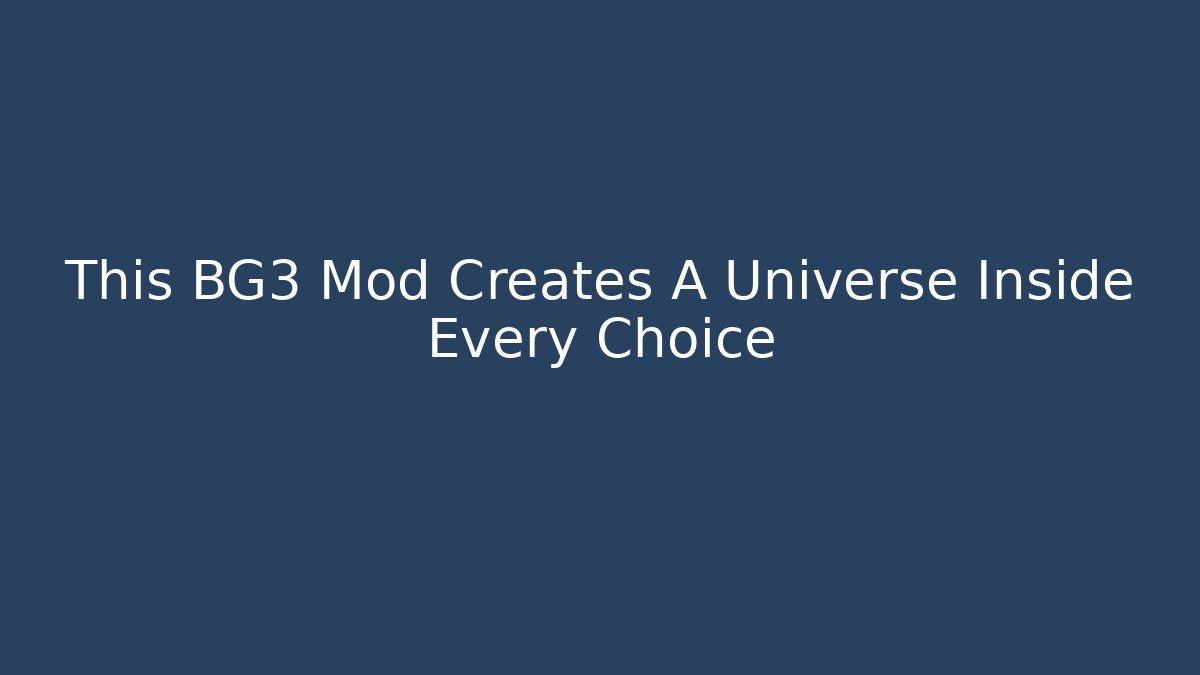 This BG3 Mod Creates A Universe Inside Every Choice